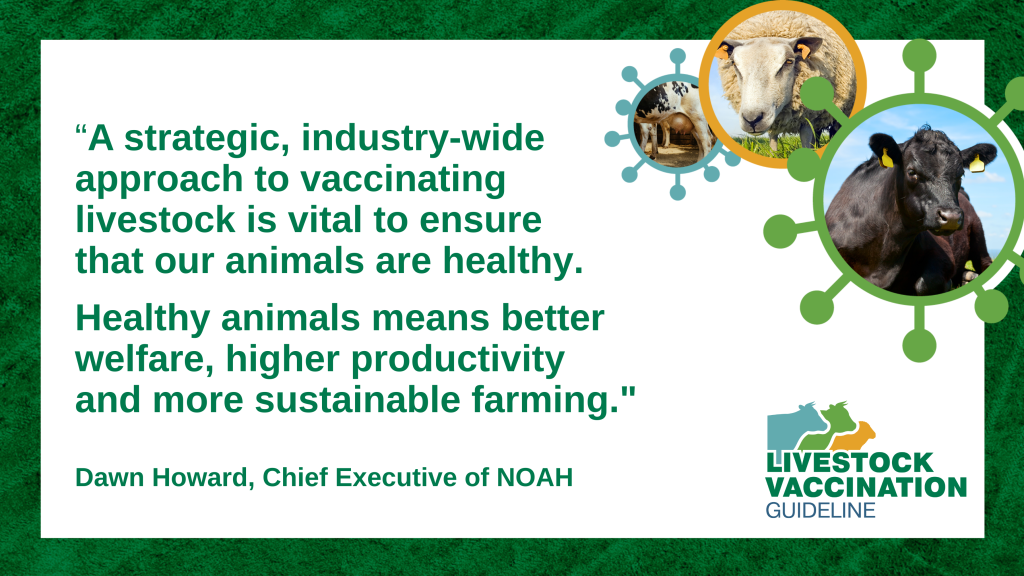 “A strategic, industry-wide approach to vaccinating livestock is vital to ensure that our animals are healthy.

Healthy animals means better welfare, higher productivity and more sustainable farming."

Dawn Howard, Chief Executive of NOAH

LIVESTOCK VACCINATION GUIDELINE